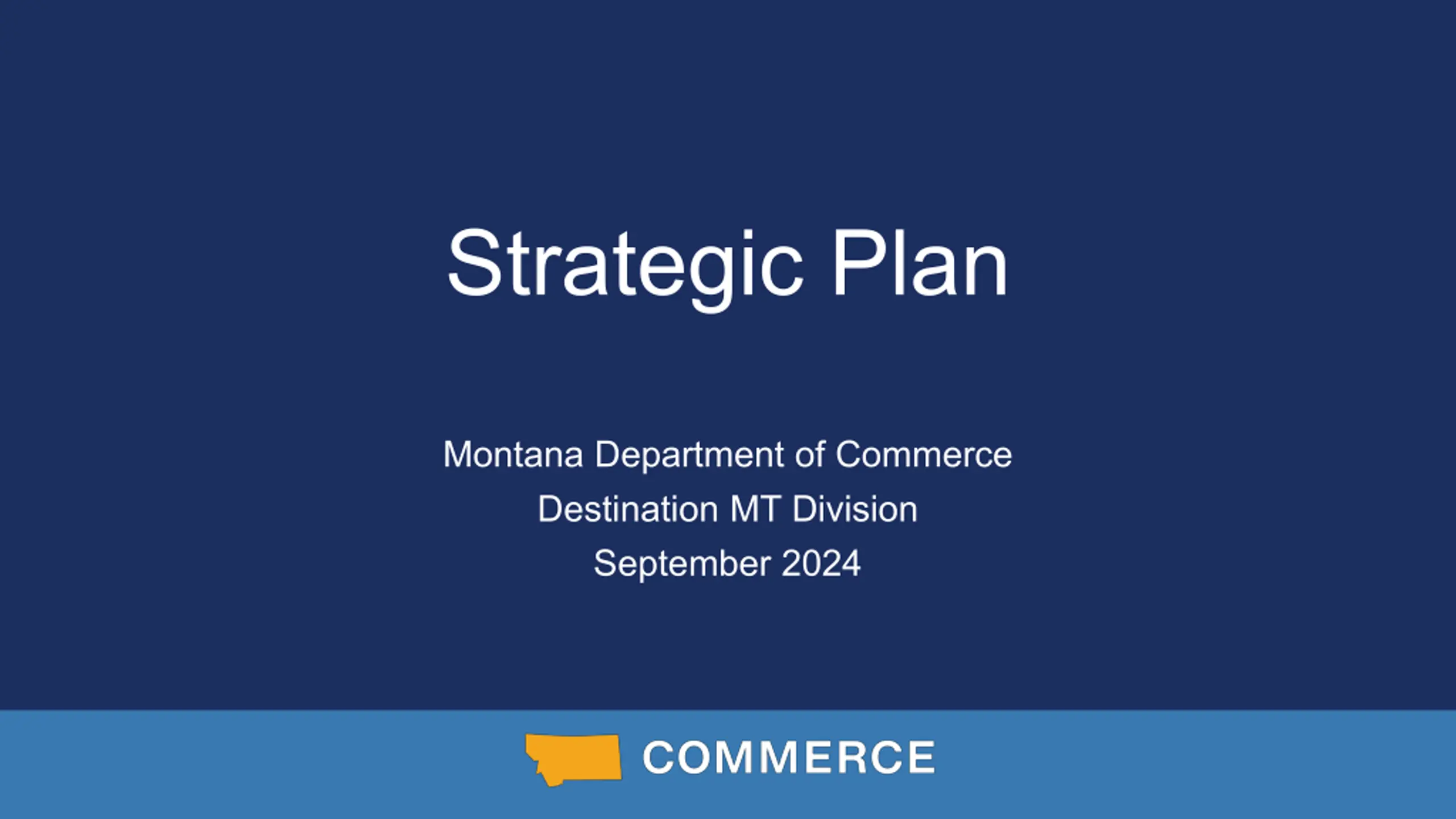 Strategic Plan

Montana Department of Commerce
Destination MT Division
September 2024

COMMERCE